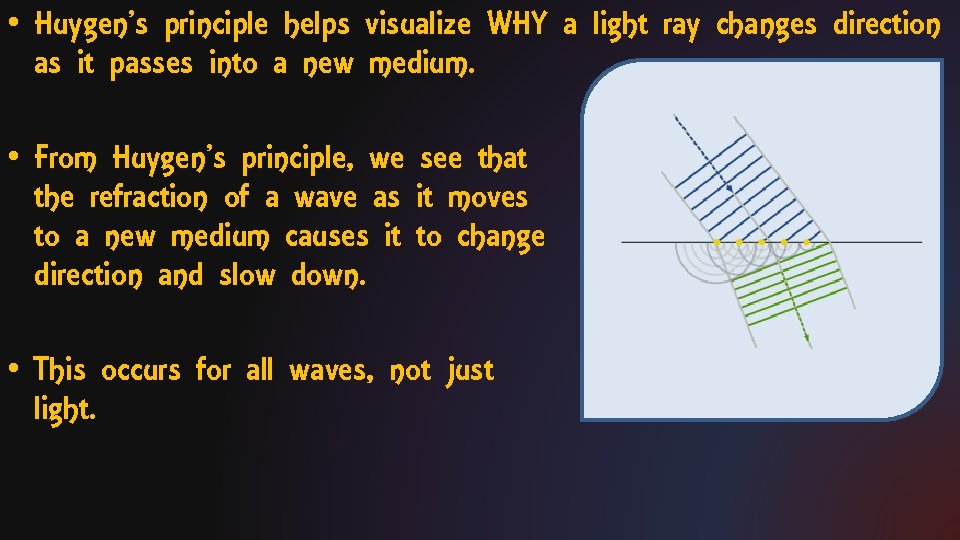 • Huygen's principle helps visualize WHY a light ray changes direction as it passes into a new medium.

• From Huygen's principle, we see that the refraction of a wave as it moves to a new medium causes it to change direction and slow down.

• This occurs for all waves, not just light.